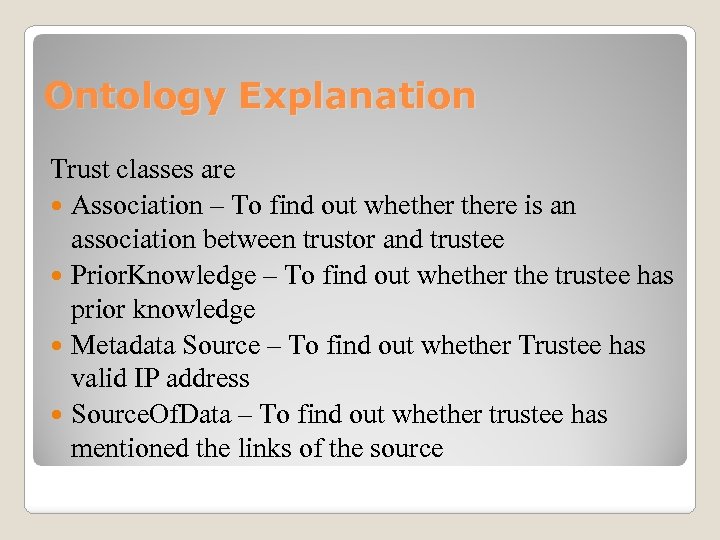 Ontology Explanation

Trust classes are

- Association – To find out whether there is an association between trustor and trustee
- PriorKnowledge – To find out whether the trustee has prior knowledge
- Metadata Source – To find out whether Trustee has valid IP address
- SourceOfData – To find out whether trustee has mentioned the links of the source